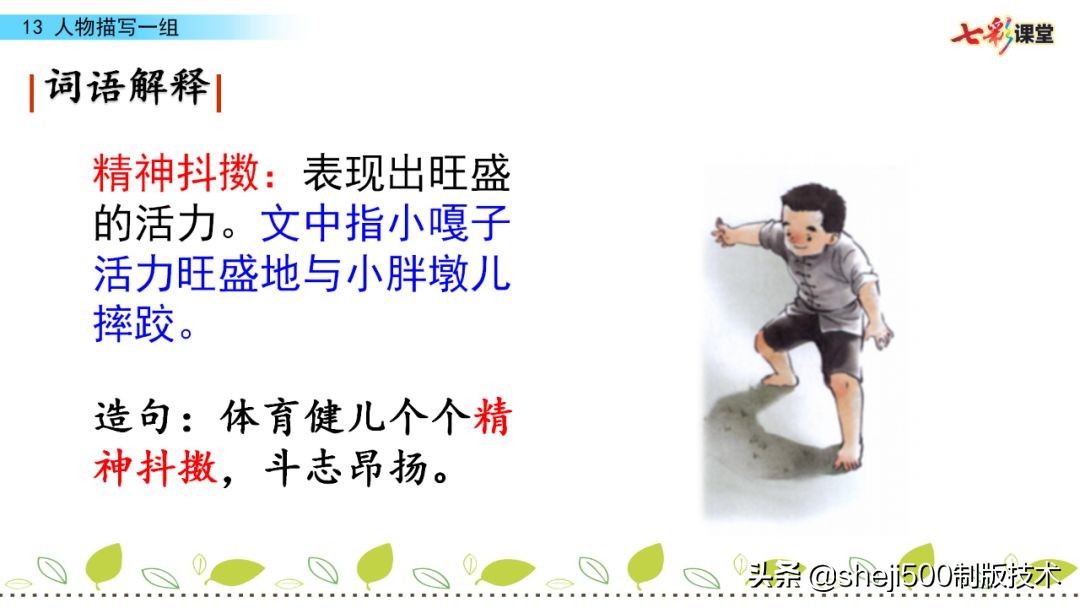 13 人物描写一组

七彩课堂

词语解释

精神抖擞：表现出旺盛的活力。文中指小嘎子活力旺盛地与小胖墩儿摔跤。

造句：体育健儿个个精神抖擞，斗志昂扬。

头条 @sheji500制版技术